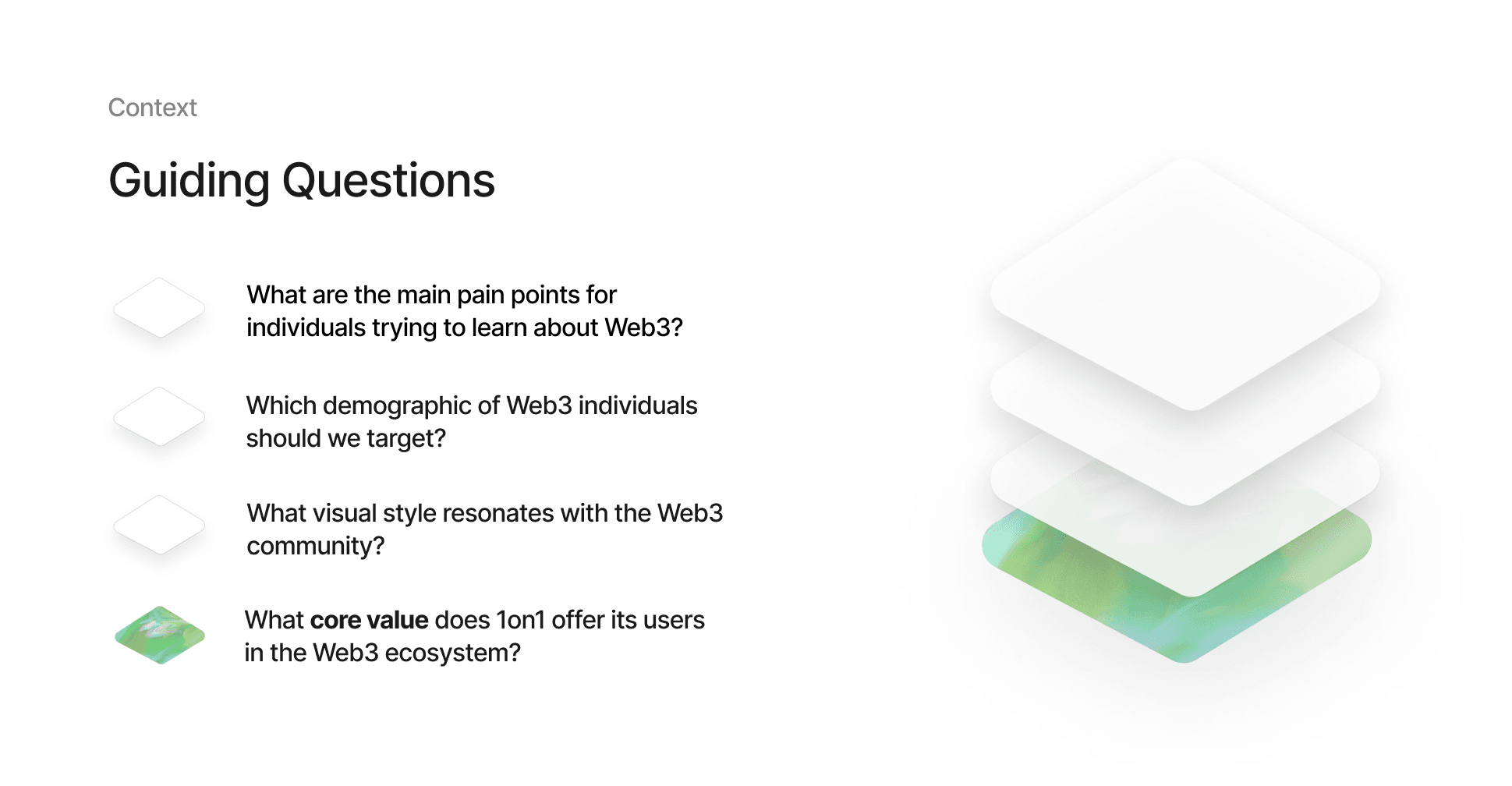 Context

Guiding Questions

What are the main pain points for individuals trying to learn about Web3?

Which demographic of Web3 individuals should we target?

What visual style resonates with the Web3 community?

What core value does 1on1 offer its users in the Web3 ecosystem?